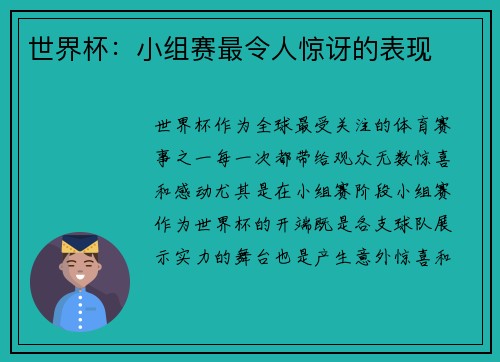 世界杯：小组赛最令人惊讶的表现

世界杯作为全球最受关注的体育赛事之一每一次都带给观众无数惊喜和感动尤其是在小组赛阶段小组赛作为世界杯的开端既是各支球队展示实力的舞台也是产生意外惊喜和